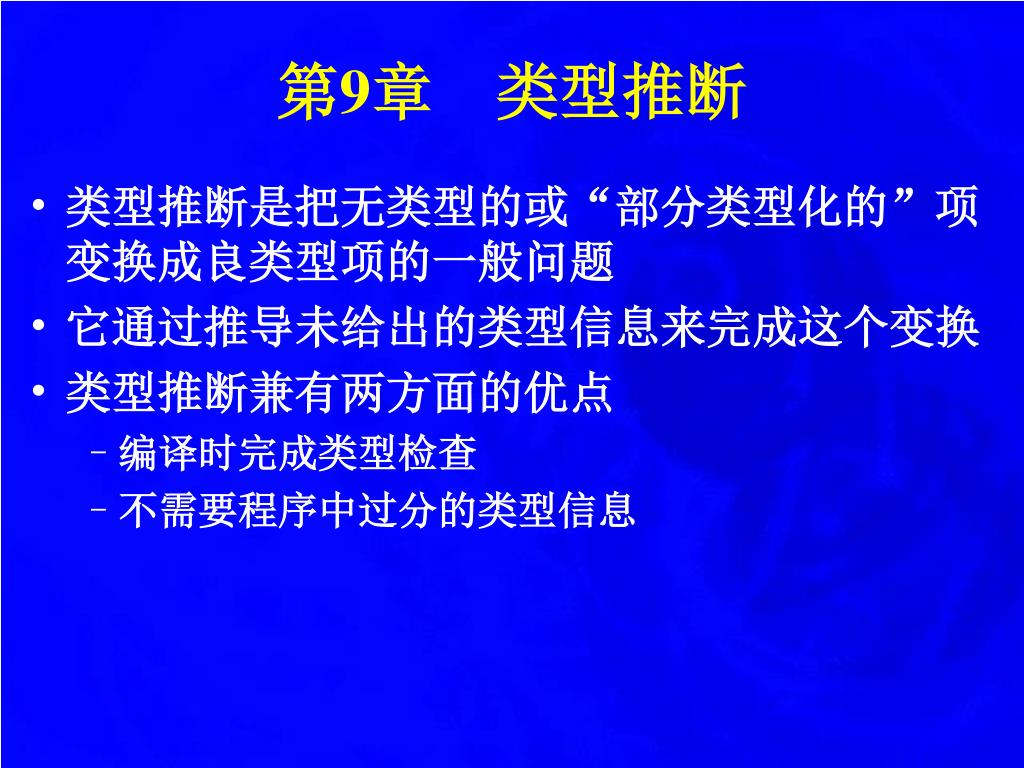 第9章　类型推断

• 类型推断是把无类型的或“部分类型化的”项变换成良类型项的一般问题

• 它通过推导未给出的类型信息来完成这个变换

• 类型推断兼有两方面的优点

– 编译时完成类型检查

– 不需要程序中过分的类型信息